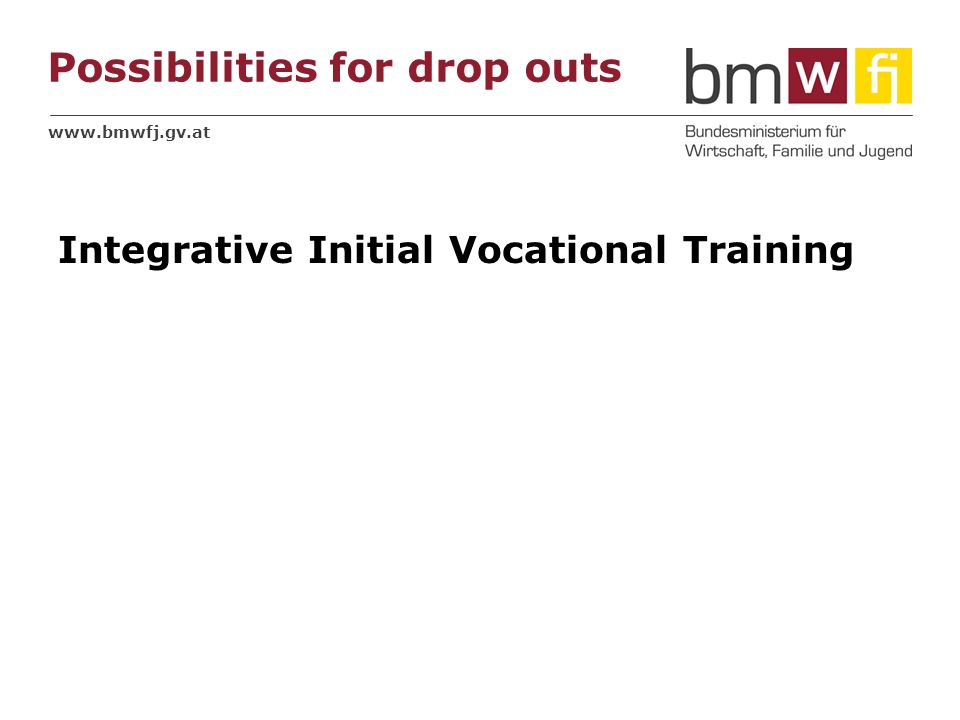 Possibilities for drop outs

bmwfj

www.bmwfj.gv.at

Bundesministerium für Wirtschaft, Familie und Jugend

Integrative Initial Vocational Training